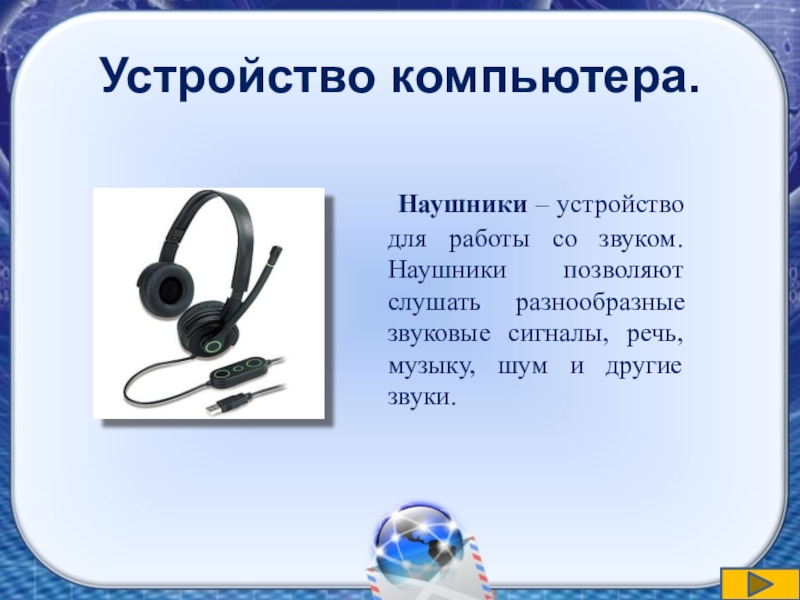 Устройство компьютера.

Наушники – устройство для работы со звуком. Наушники позволяют слушать разнообразные звуковые сигналы, речь, музыку, шум и другие звуки.